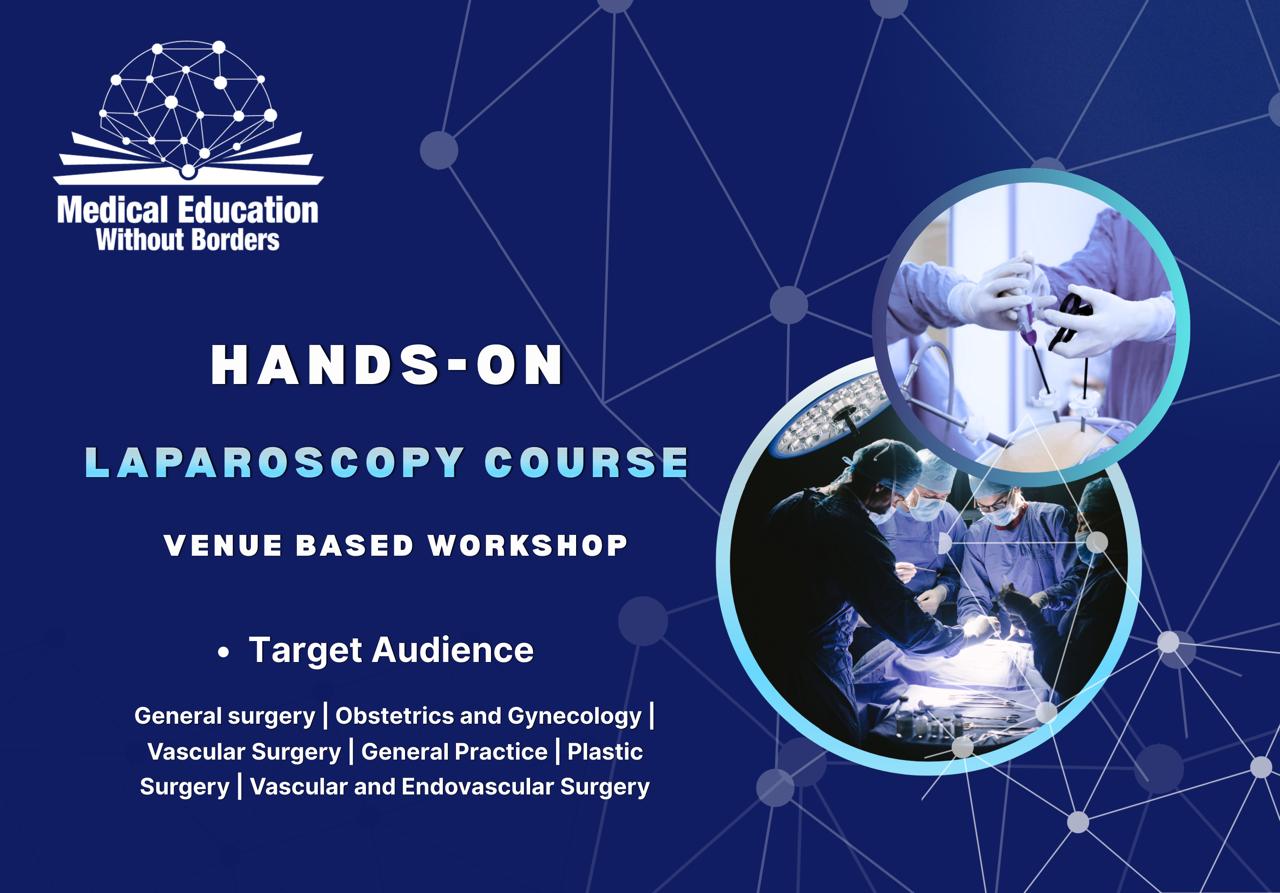 Medical Education
Without Borders

HANDS-ON

LAPAROSCOPY COURSE

VENUE BASED WORKSHOP

• Target Audience

General surgery | Obstetrics and Gynecology | Vascular Surgery | General Practice | Plastic Surgery | Vascular and Endovascular Surgery